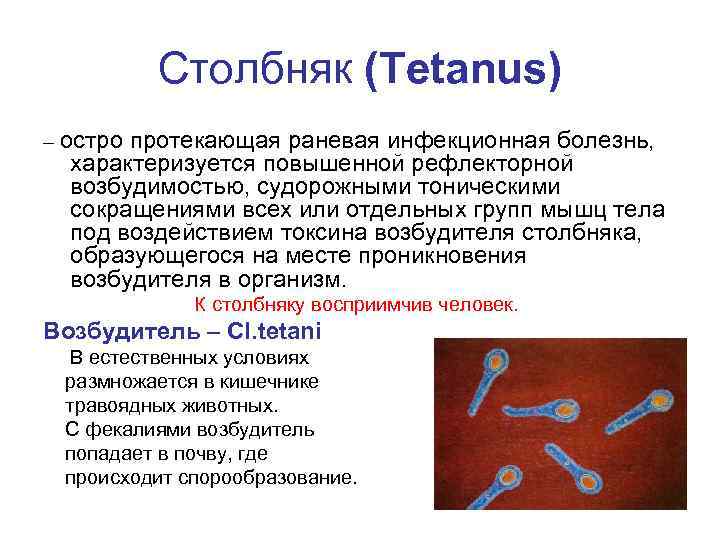 Столбняк (Tetanus)

– остро протекающая раневая инфекционная болезнь, характеризуется повышенной рефлекторной возбудимостью, судорожными тоническими сокращениями всех или отдельных групп мышц тела под воздействием токсина возбудителя столбняка, образующегося на месте проникновения возбудителя в организм.

К столбняку восприимчив человек.

Возбудитель – Cl.tetani

В естественных условиях размножается в кишечнике травоядных животных.
С фекалиями возбудитель попадает в почву, где происходит спорообразование.